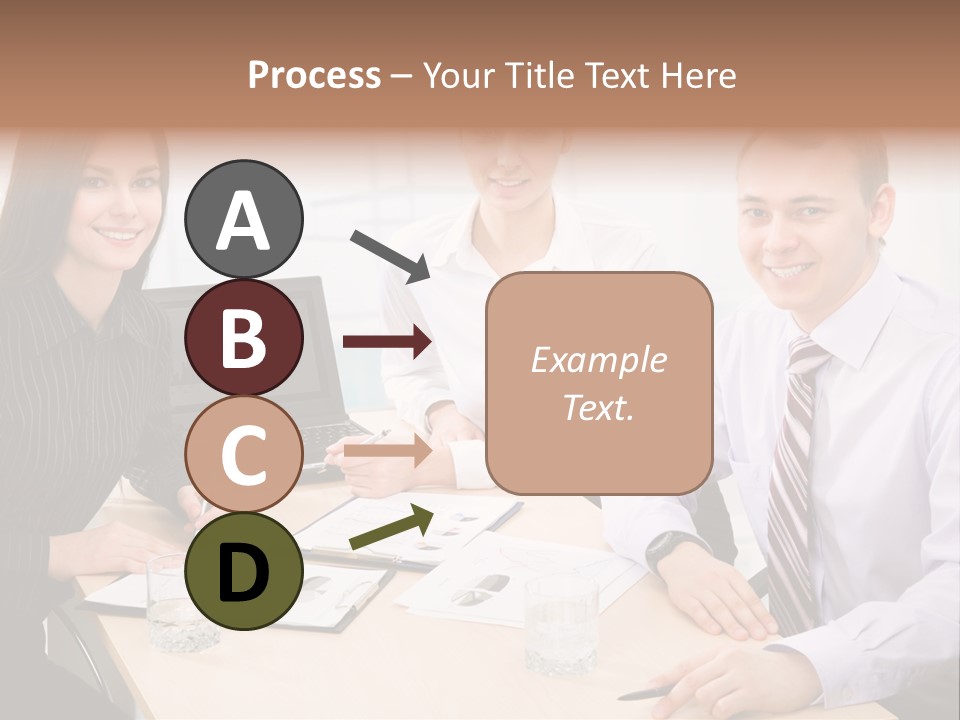 Process – Your Title Text Here

A

B

C

D

Example Text.